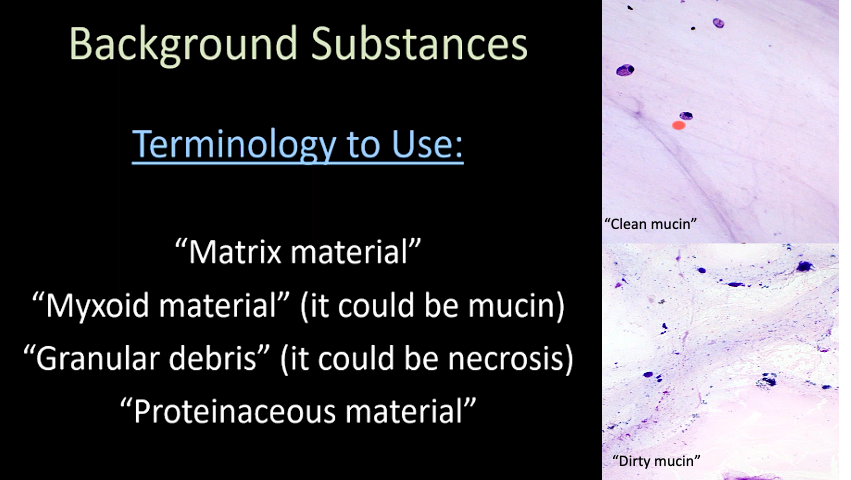 Background Substances

Terminology to Use:

“Matrix material”
“Myxoid material” (it could be mucin)
“Granular debris” (it could be necrosis)
“Proteinaceous material”

“Clean mucin”

“Dirty mucin”